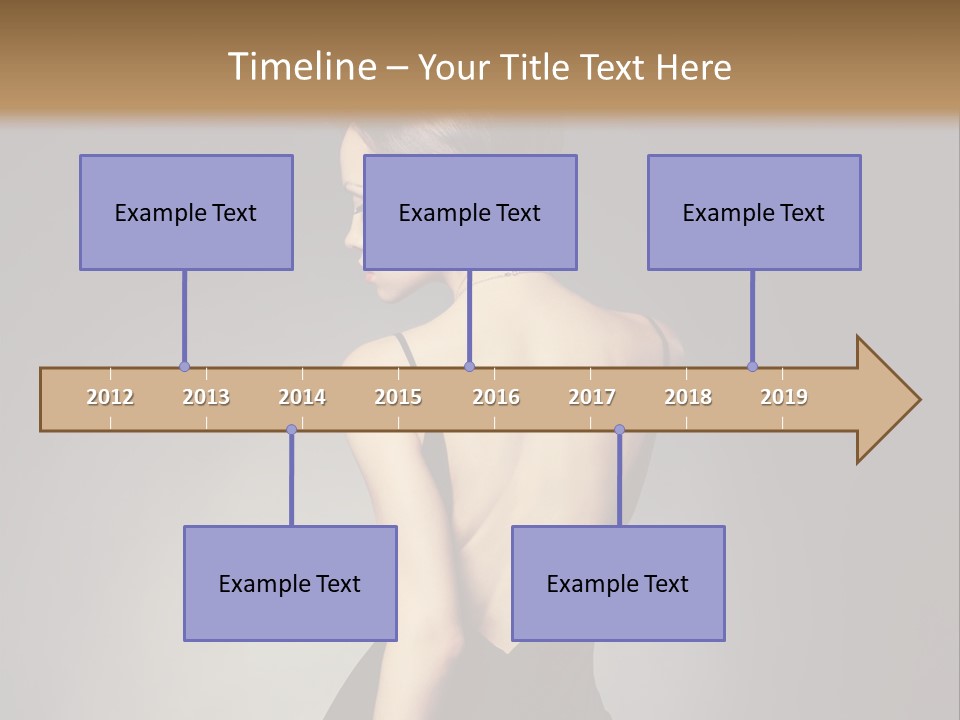 Timeline – Your Title Text Here

Example Text

Example Text

Example Text

2012 2013 2014 2015 2016 2017 2018 2019

Example Text

Example Text